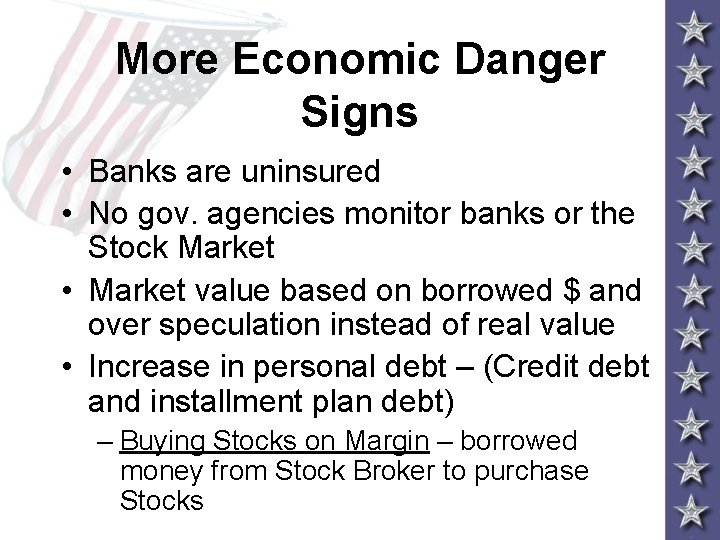 More Economic Danger Signs

• Banks are uninsured
• No gov. agencies monitor banks or the Stock Market
• Market value based on borrowed $ and over speculation instead of real value
• Increase in personal debt – (Credit debt and installment plan debt)
– Buying Stocks on Margin – borrowed money from Stock Broker to purchase Stocks